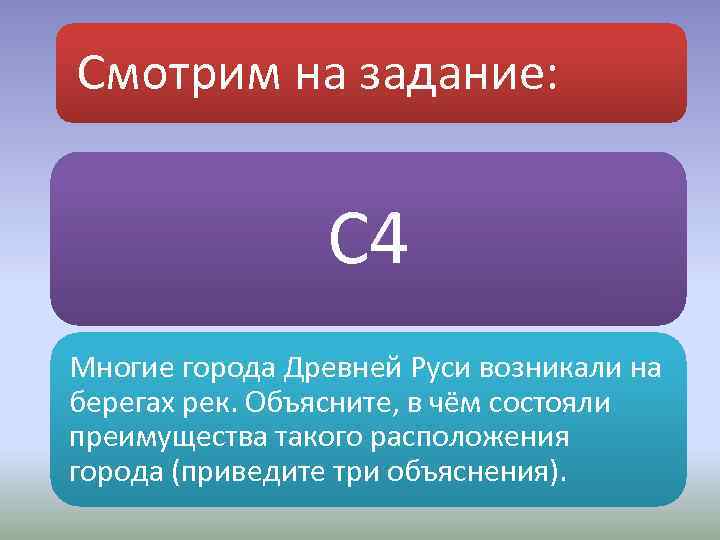 Смотрим на задание:

С4

Многие города Древней Руси возникали на берегах рек. Объясните, в чём состояли преимущества такого расположения города (приведите три объяснения).